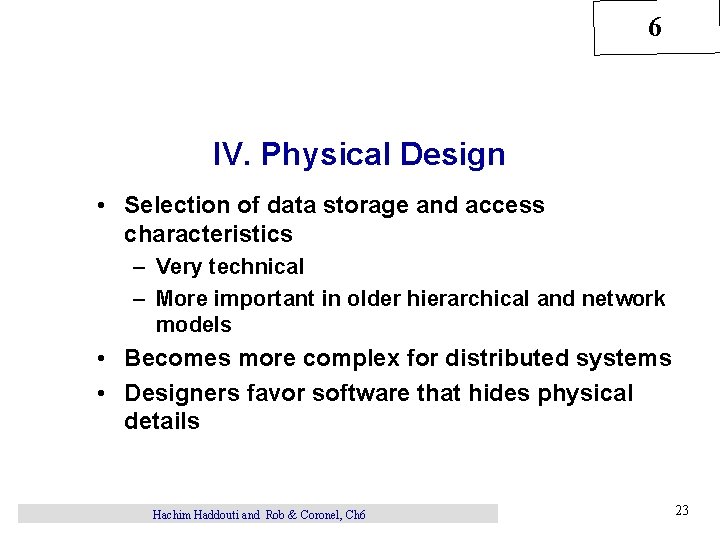 6

IV. Physical Design

• Selection of data storage and access characteristics
  – Very technical
  – More important in older hierarchical and network models
• Becomes more complex for distributed systems
• Designers favor software that hides physical details

Hachim Haddouti and Rob & Coronel, Ch6

23